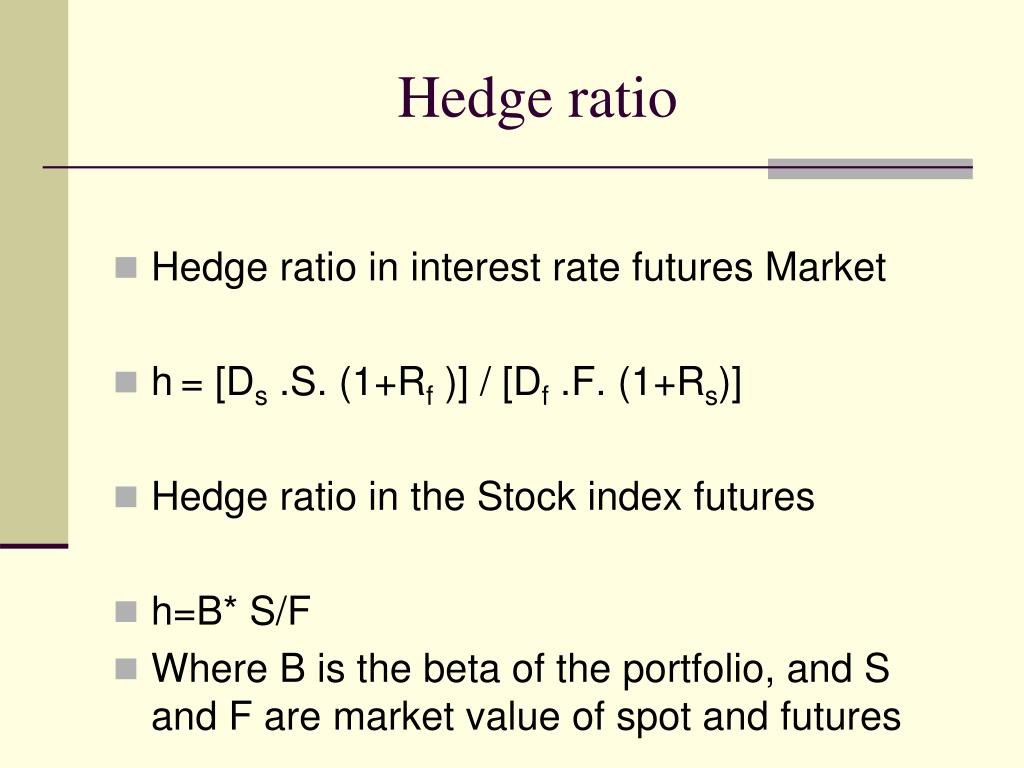 Hedge ratio

Hedge ratio in interest rate futures Market

$h = [D_s .S. (1+R_f )] / [D_f .F. (1+R_s)]$

Hedge ratio in the Stock index futures

h=B* S/F

Where B is the beta of the portfolio, and S and F are market value of spot and futures